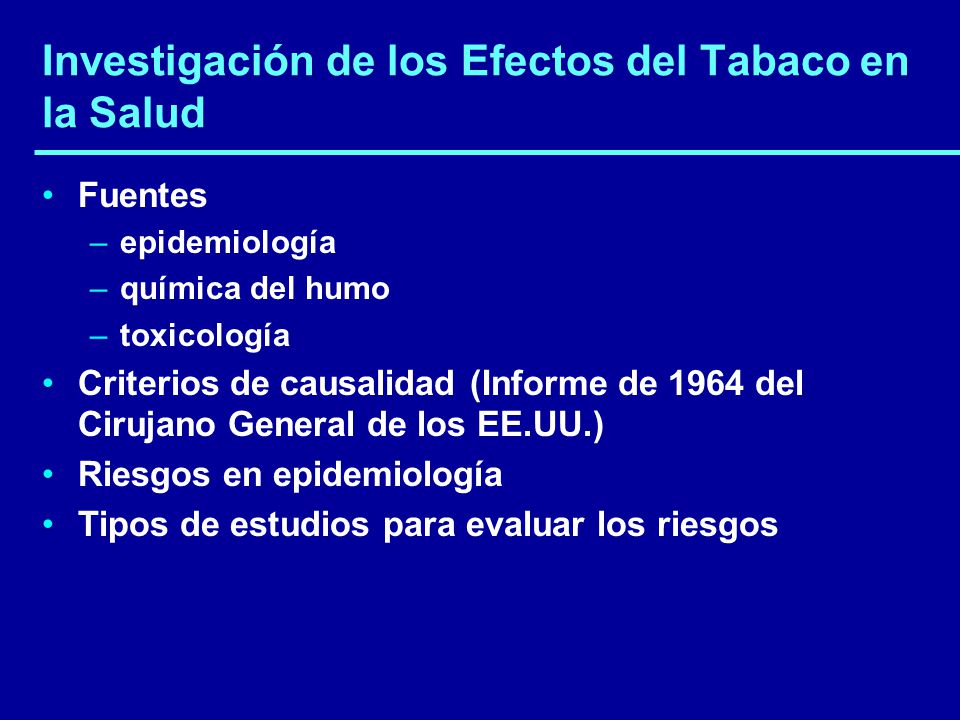 Investigación de los Efectos del Tabaco en la Salud

• Fuentes
– epidemiología
– química del humo
– toxicología
• Criterios de causalidad (Informe de 1964 del Cirujano General de los EE.UU.)
• Riesgos en epidemiología
• Tipos de estudios para evaluar los riesgos